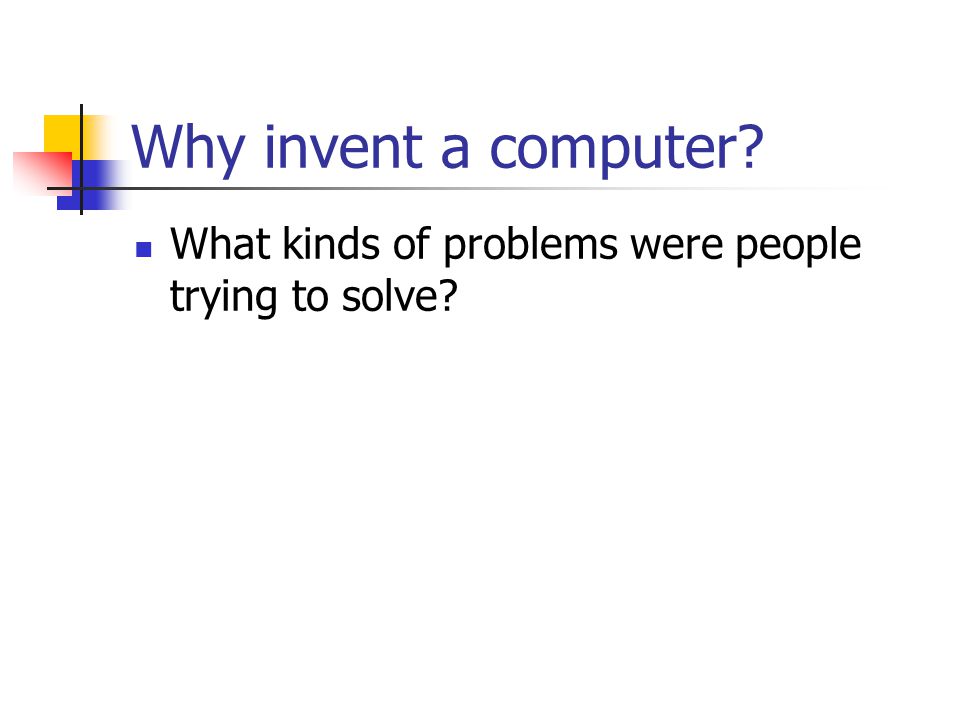 Why invent a computer?

- What kinds of problems were people trying to solve?